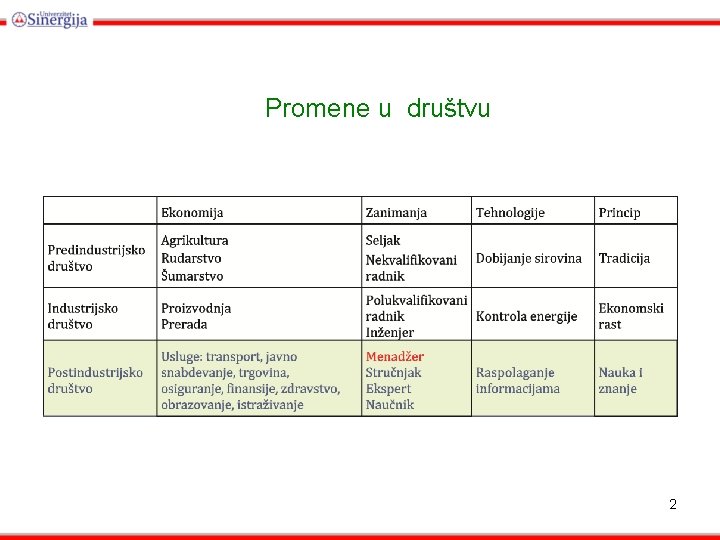 Univerzitet Sinergija

Promene u društvu

|  | Ekonomija | Zanimanja | Tehnologije | Princip |
|---|---|---|---|---|
| Predindustrijsko društvo | Agrikultura Rudarstvo Šumarstvo | Seljak Nekvalifikovani radnik | Dobijanje sirovina | Tradicija |
| Industrijsko društvo | Proizvodnja Prerada | Polukvalifikovani radnik Inženjer | Kontrola energije | Ekonomski rast |
| Postindustrijsko društvo | Usluge: transport, javno snabdevanje, trgovina, osiguranje, finansije, zdravstvo, obrazovanje, istraživanje | Menadžer Stručnjak Ekspert Naučnik | Raspolaganje informacijama | Nauka i znanje |

2